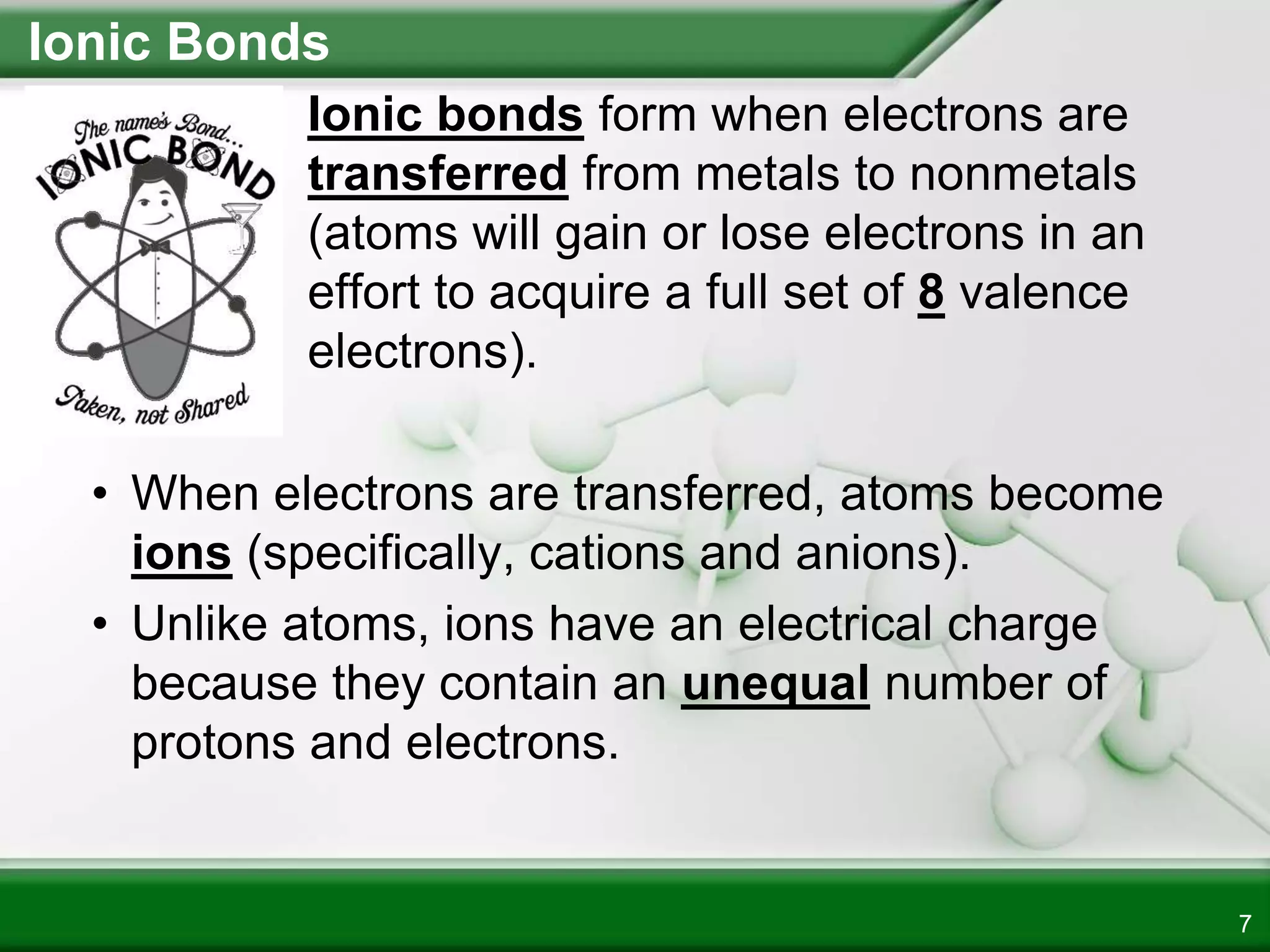 Ionic Bonds

The name's Bond... IONIC BOND

Taken, not Shared

Ionic bonds form when electrons are transferred from metals to nonmetals (atoms will gain or lose electrons in an effort to acquire a full set of 8 valence electrons).

• When electrons are transferred, atoms become ions (specifically, cations and anions).
• Unlike atoms, ions have an electrical charge because they contain an unequal number of protons and electrons.

7